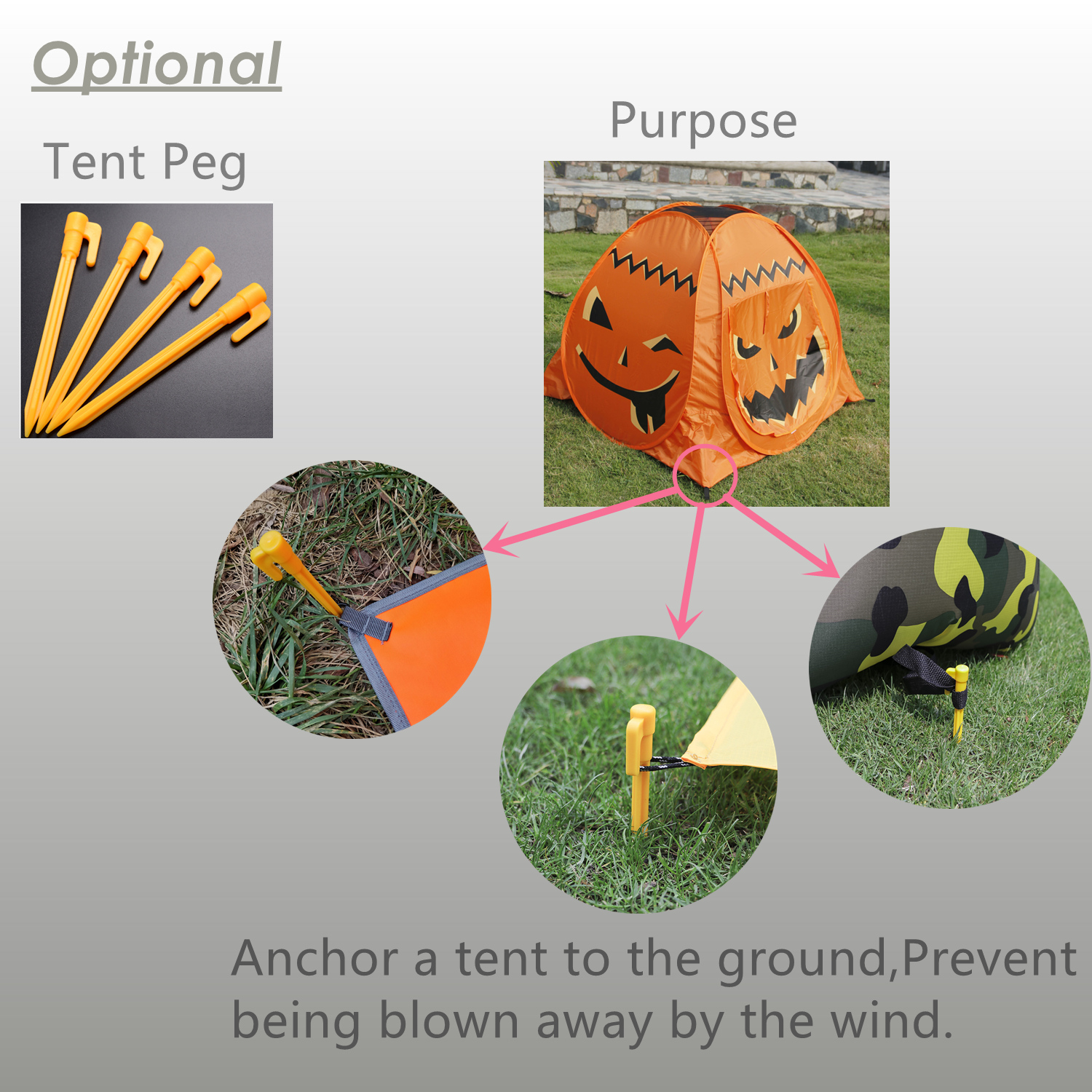 Optional

Tent Peg

Purpose

Anchor a tent to the ground,Prevent being blown away by the wind.